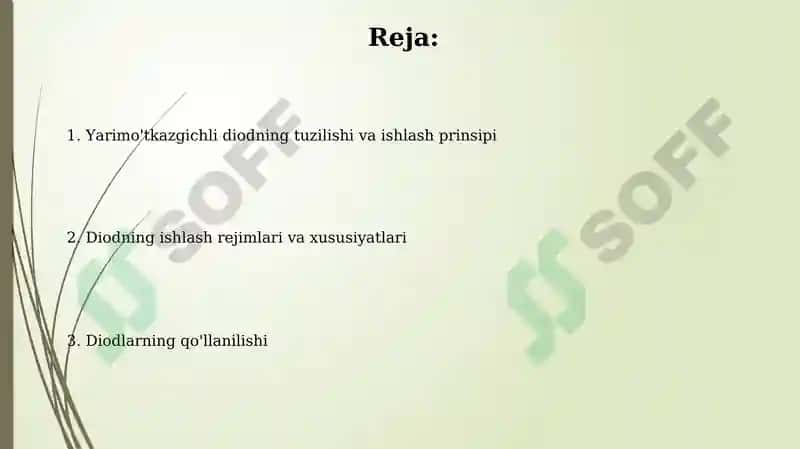 Reja:

1. Yarimo'tkazgichli diodning tuzilishi va ishlash prinsipi

2. Diodning ishlash rejimlari va xususiyatlari

3. Diodlarning qo'llanilishi

SOFF

SOFF